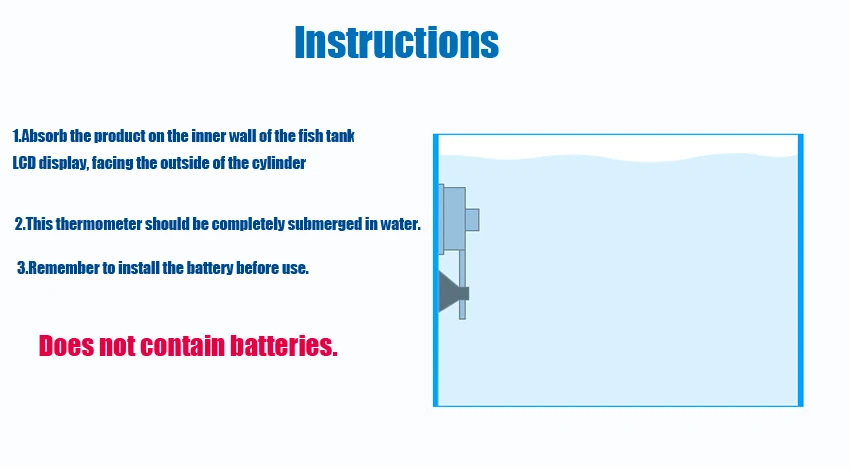 Instructions

1.Absorb the product on the inner wall of the fish tank
LCD display, facing the outside of the cylinder

2.This thermometer should be completely submerged in water.

3.Remember to install the battery before use.

Does not contain batteries.